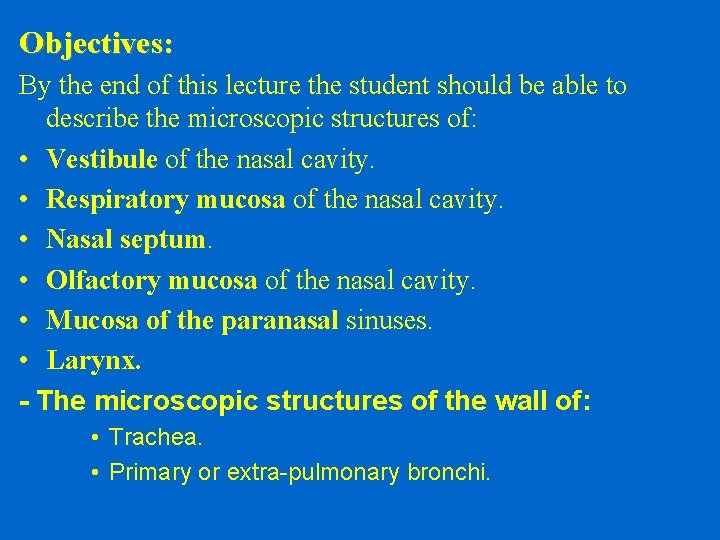 Objectives:

By the end of this lecture the student should be able to describe the microscopic structures of:

• Vestibule of the nasal cavity.
• Respiratory mucosa of the nasal cavity.
• Nasal septum.
• Olfactory mucosa of the nasal cavity.
• Mucosa of the paranasal sinuses.
• Larynx.

- The microscopic structures of the wall of:
• Trachea.
• Primary or extra-pulmonary bronchi.